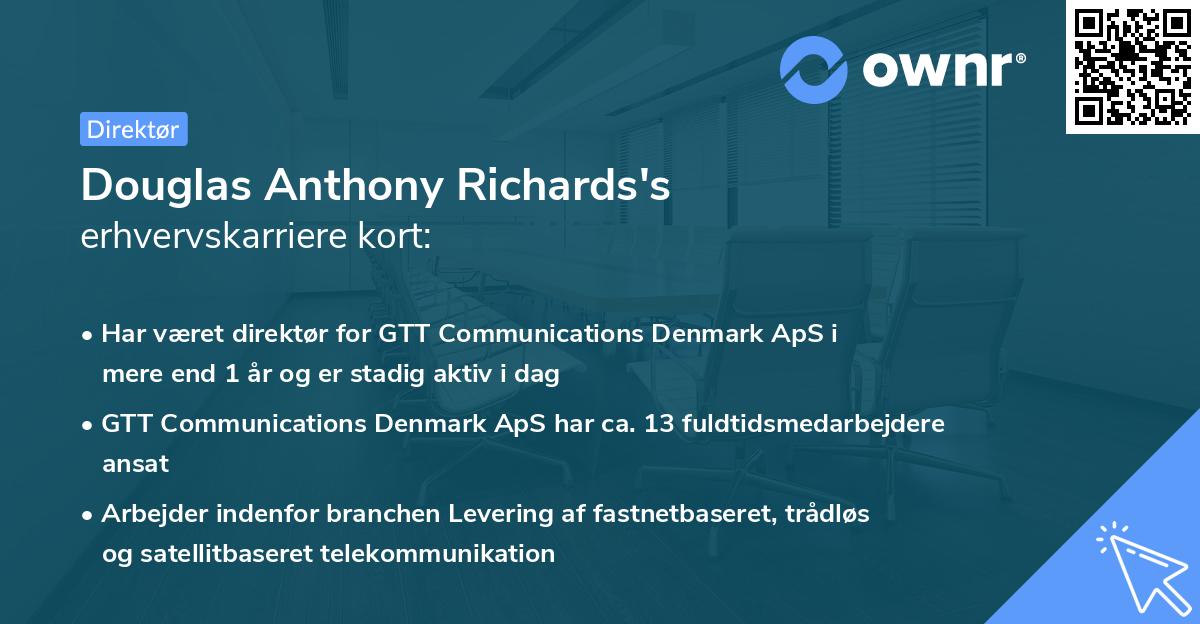 ownr®

Direktør

Douglas Anthony Richards's
erhvervskarriere kort:

• Har været direktør for GTT Communications Denmark ApS i mere end 1 år og er stadig aktiv i dag

• GTT Communications Denmark ApS har ca. 13 fuldtidsmedarbejdere ansat

• Arbejder indenfor branchen Levering af fastnetbaseret, trådløs og satellitbaseret telekommunikation